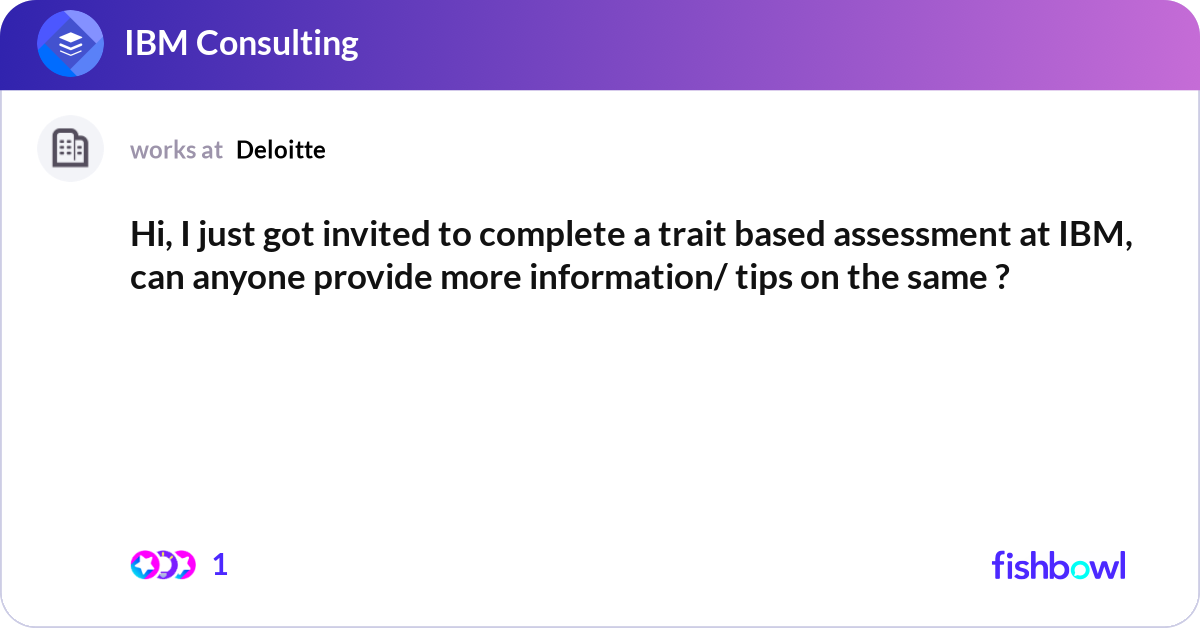 IBM Consulting

works at Deloitte

Hi, I just got invited to complete a trait based assessment at IBM, can anyone provide more information/ tips on the same ?

1

fishbowl